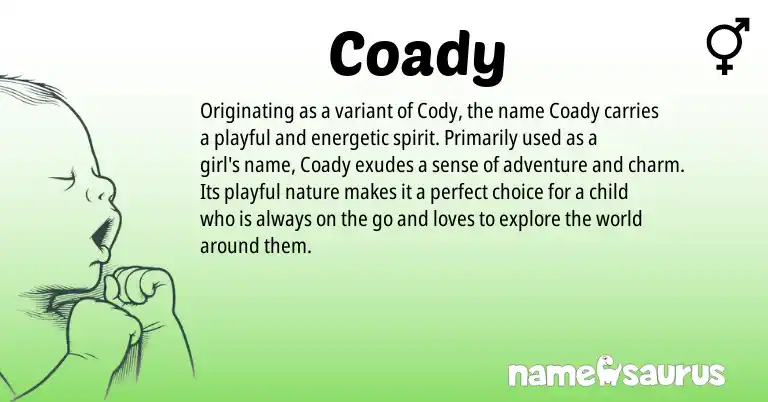 Coady

Originating as a variant of Cody, the name Coady carries a playful and energetic spirit. Primarily used as a girl's name, Coady exudes a sense of adventure and charm. Its playful nature makes it a perfect choice for a child who is always on the go and loves to explore the world around them.

namesaurus